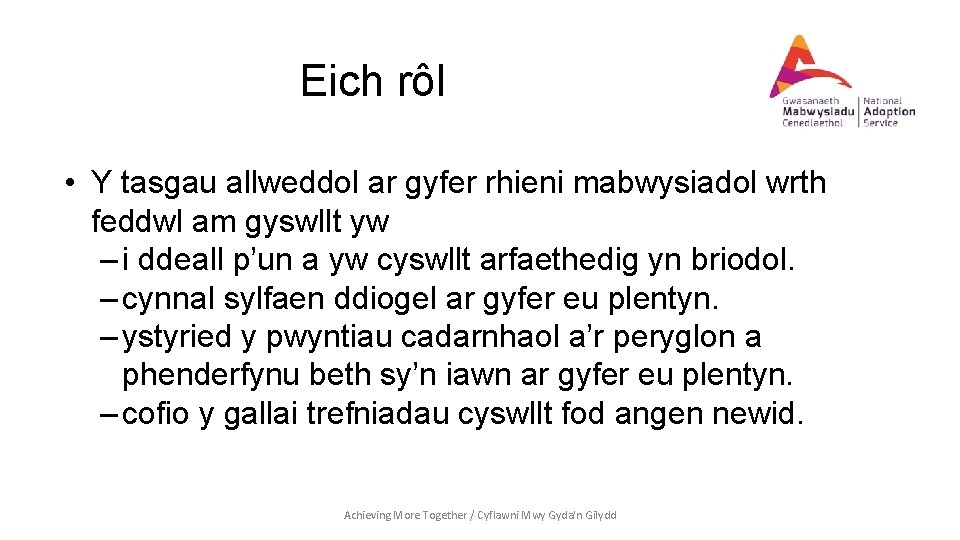 Eich rôl

Gwasanaeth Mabwysiadu Cenedlaethol | National Adoption Service

• Y tasgau allweddol ar gyfer rhieni mabwysiadol wrth feddwl am gyswllt yw
– i ddeall p'un a yw cyswllt arfaethedig yn briodol.
– cynnal sylfaen ddiogel ar gyfer eu plentyn.
– ystyried y pwyntiau cadarnhaol a'r peryglon a phenderfynu beth sy'n iawn ar gyfer eu plentyn.
– cofio y gallai trefniadau cyswllt fod angen newid.

Achieving More Together / Cyflawni Mwy Gyda'n Gilydd